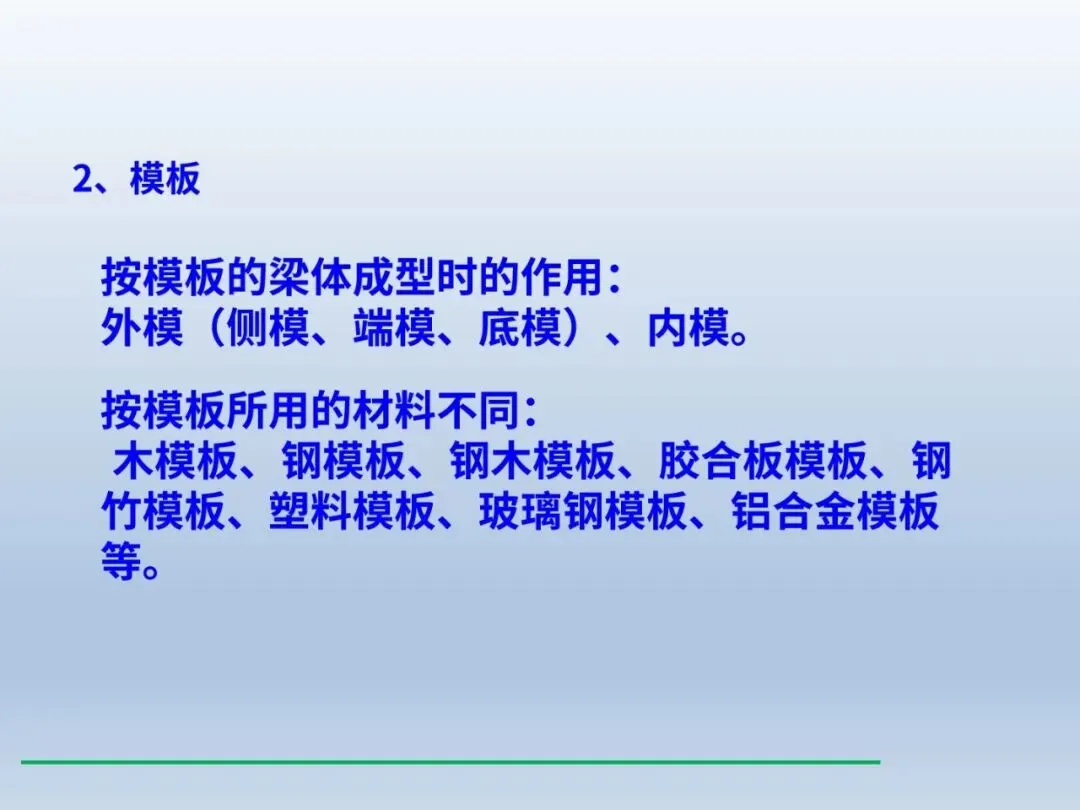 2、模板

按模板的梁体成型时的作用：
外模（侧模、端模、底模）、内模。

按模板所用的材料不同：
木模板、钢模板、钢木模板、胶合板模板、钢竹模板、塑料模板、玻璃钢模板、铝合金模板等。